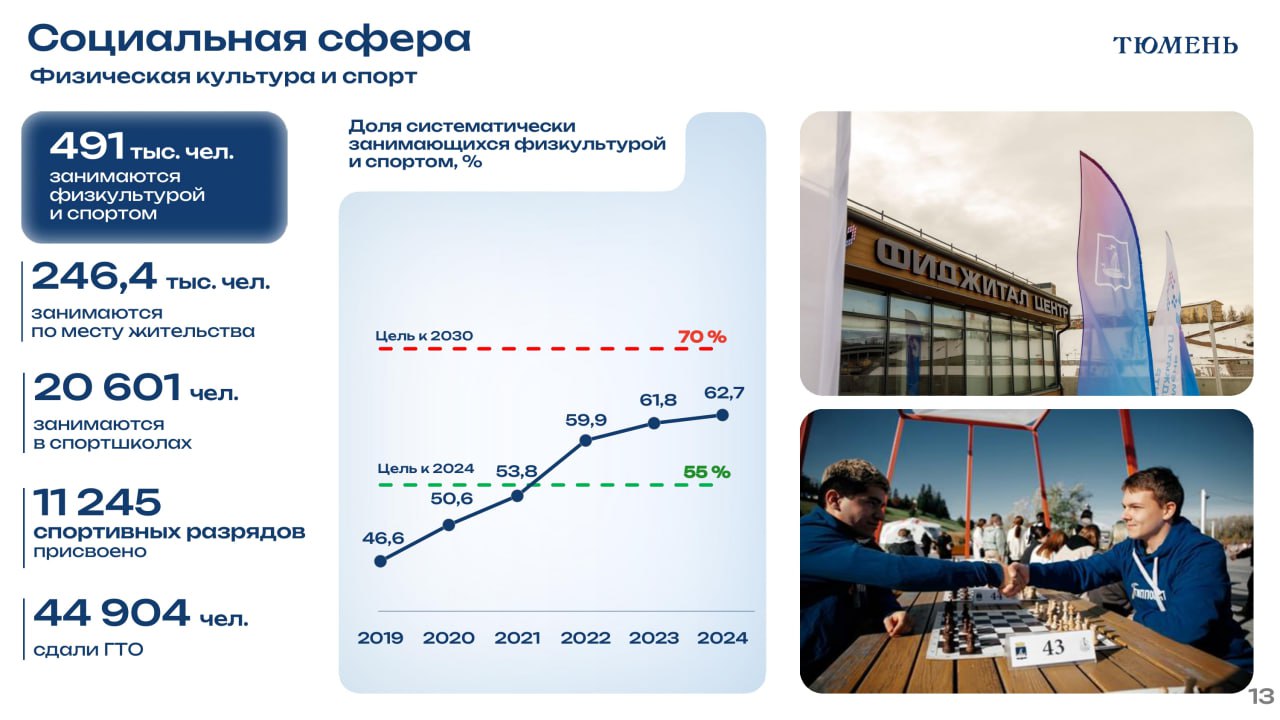 Социальная сфера
Физическая культура и спорт

ТЮМЕНЬ

491 тыс. чел.
занимаются физкультурой и спортом

246,4 тыс. чел.
занимаются по месту жительства

20 601 чел.
занимаются в спортшколах

11 245
спортивных разрядов присвоено

44 904 чел.
сдали ГТО

Доля систематически занимающихся физкультурой и спортом, %

Цель к 2030 70 %

Цель к 2024 55 %

46,6
50,6
53,8
59,9
61,8
62,7

2019 2020 2021 2022 2023 2024

ФИДЖИТАЛ ЦЕНТР

43

13